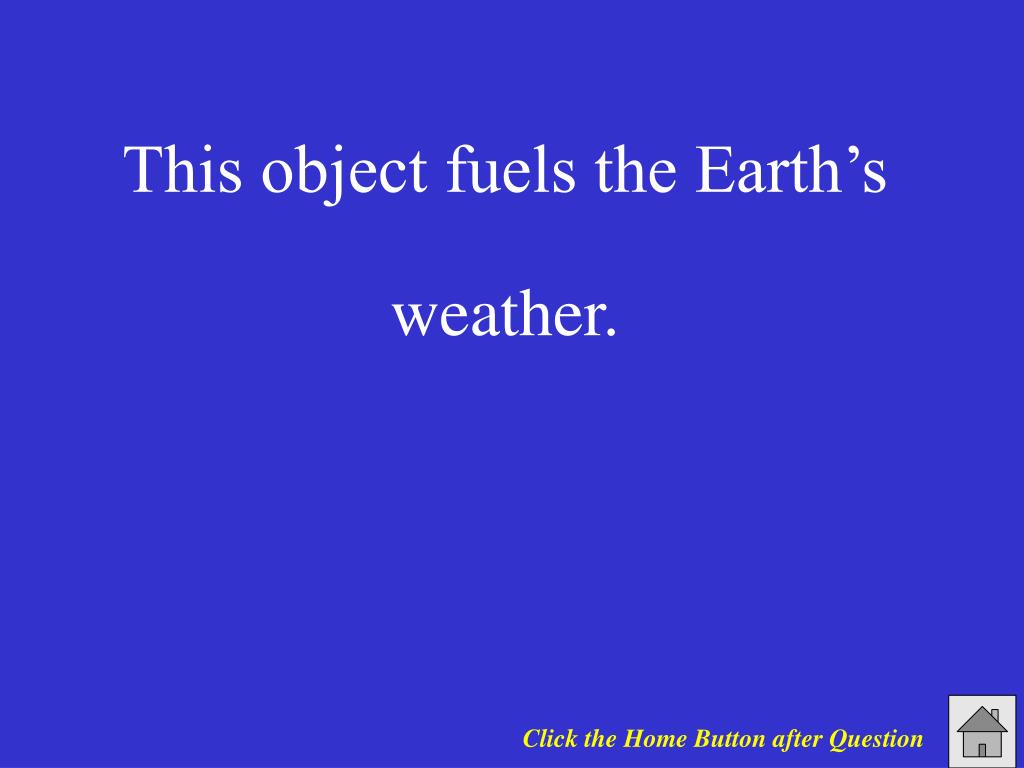 This object fuels the Earth’s weather.

Click the Home Button after Question